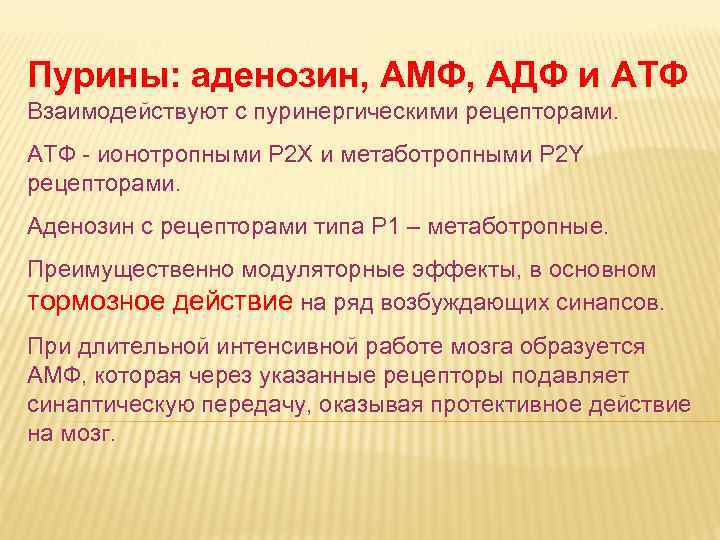 Пурины: аденозин, АМФ, АДФ и АТФ

Взаимодействуют с пуринергическими рецепторами.

АТФ - ионотропными P2X и метаботропными P2Y рецепторами.

Аденозин с рецепторами типа P1 – метаботропные.

Преимущественно модуляторные эффекты, в основном тормозное действие на ряд возбуждающих синапсов.

При длительной интенсивной работе мозга образуется АМФ, которая через указанные рецепторы подавляет синаптическую передачу, оказывая протективное действие на мозг.